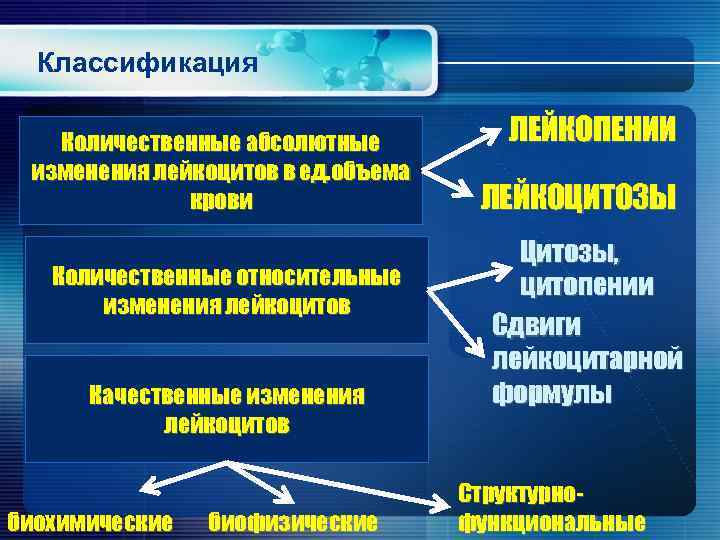 Классификация

Количественные абсолютные изменения лейкоцитов в ед.объема крови

ЛЕЙКОПЕНИИ

ЛЕЙКОЦИТОЗЫ

Количественные относительные изменения лейкоцитов

Цитозы, цитопении

Сдвиги лейкоцитарной формулы

Качественные изменения лейкоцитов

биохимические

биофизические

Структурно-функциональные